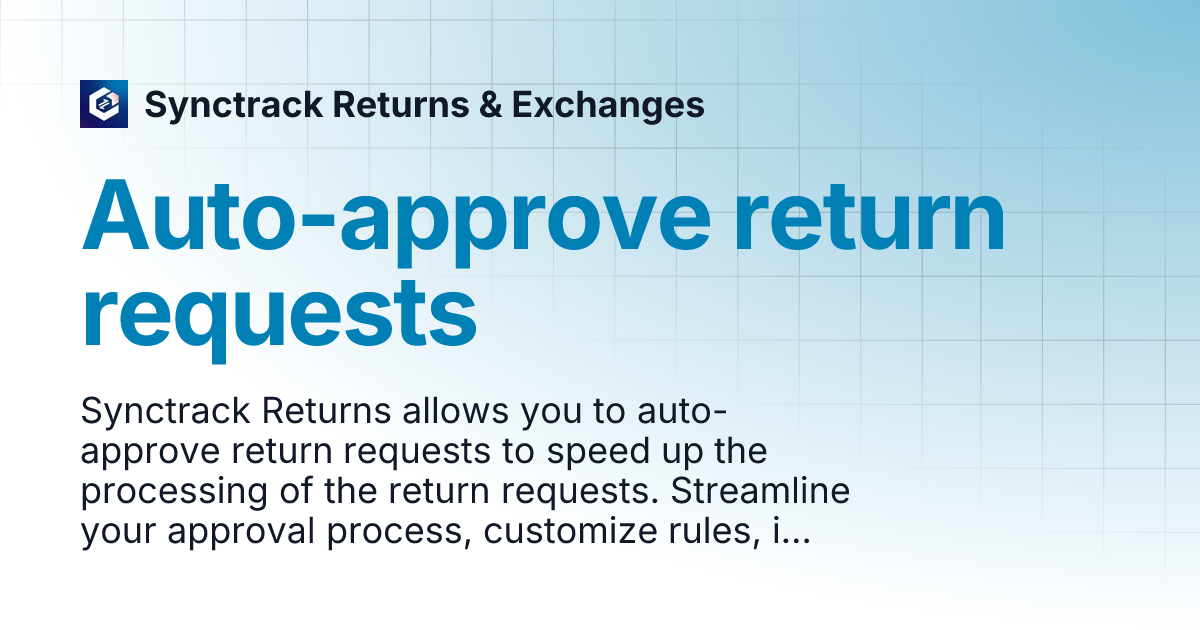 Synctrack Returns & Exchanges

Auto-approve return requests

Synctrack Returns allows you to auto-approve return requests to speed up the processing of the return requests. Streamline your approval process, customize rules, i...